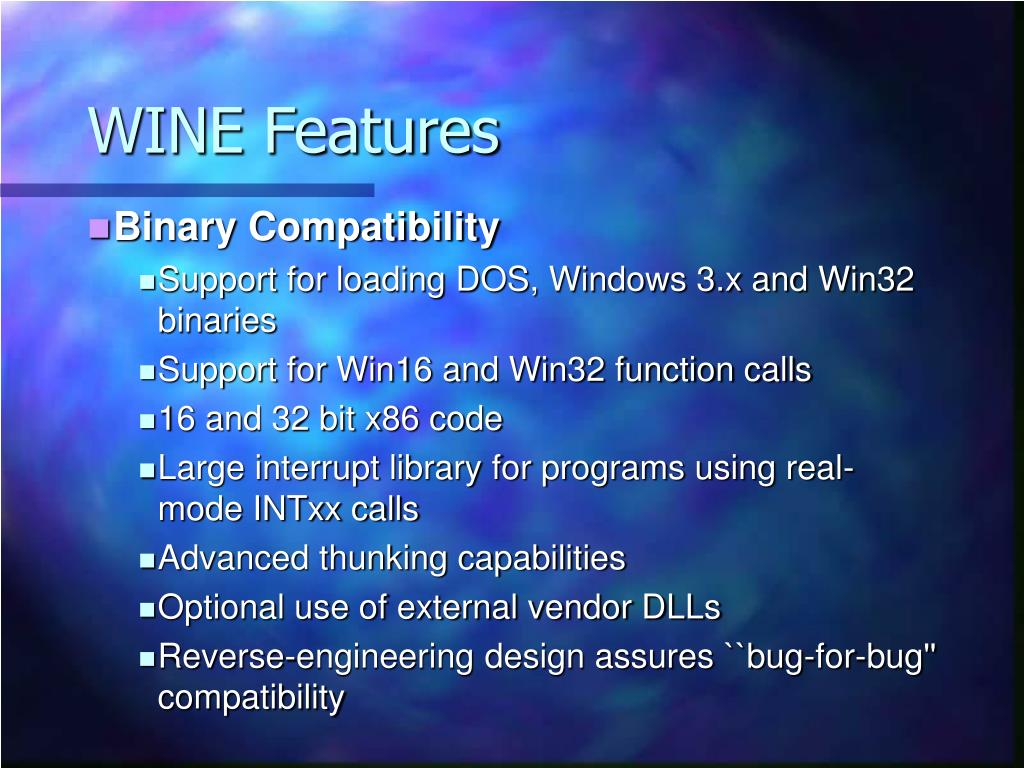 WINE Features

Binary Compatibility

Support for loading DOS, Windows 3.x and Win32 binaries

Support for Win16 and Win32 function calls

16 and 32 bit x86 code

Large interrupt library for programs using real-mode INTxx calls

Advanced thunking capabilities

Optional use of external vendor DLLs

Reverse-engineering design assures ``bug-for-bug'' compatibility